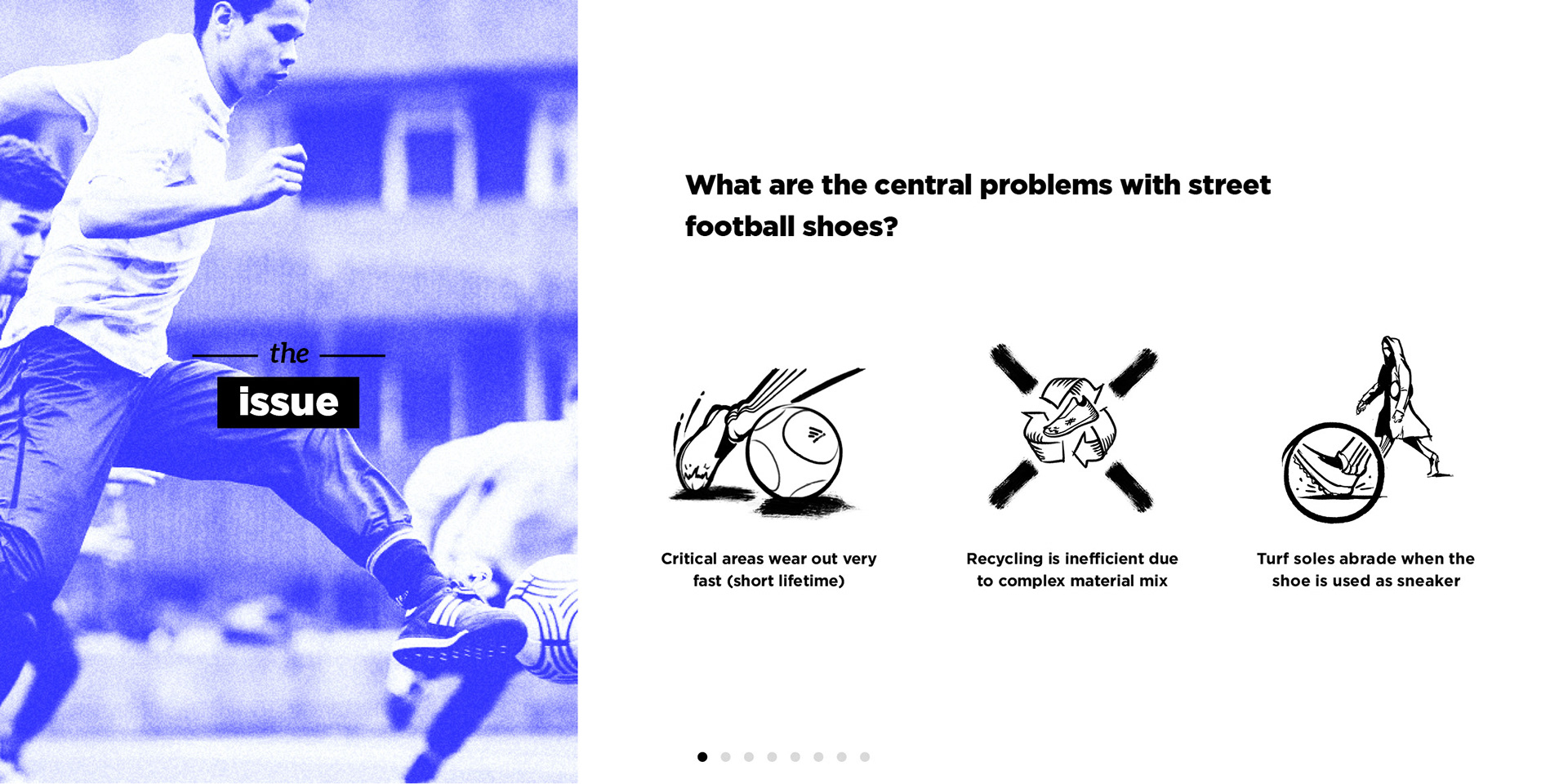 the
issue

What are the central problems with street football shoes?

Critical areas wear out very fast (short lifetime)

Recycling is inefficient due to complex material mix

Turf soles abrade when the shoe is used as sneaker